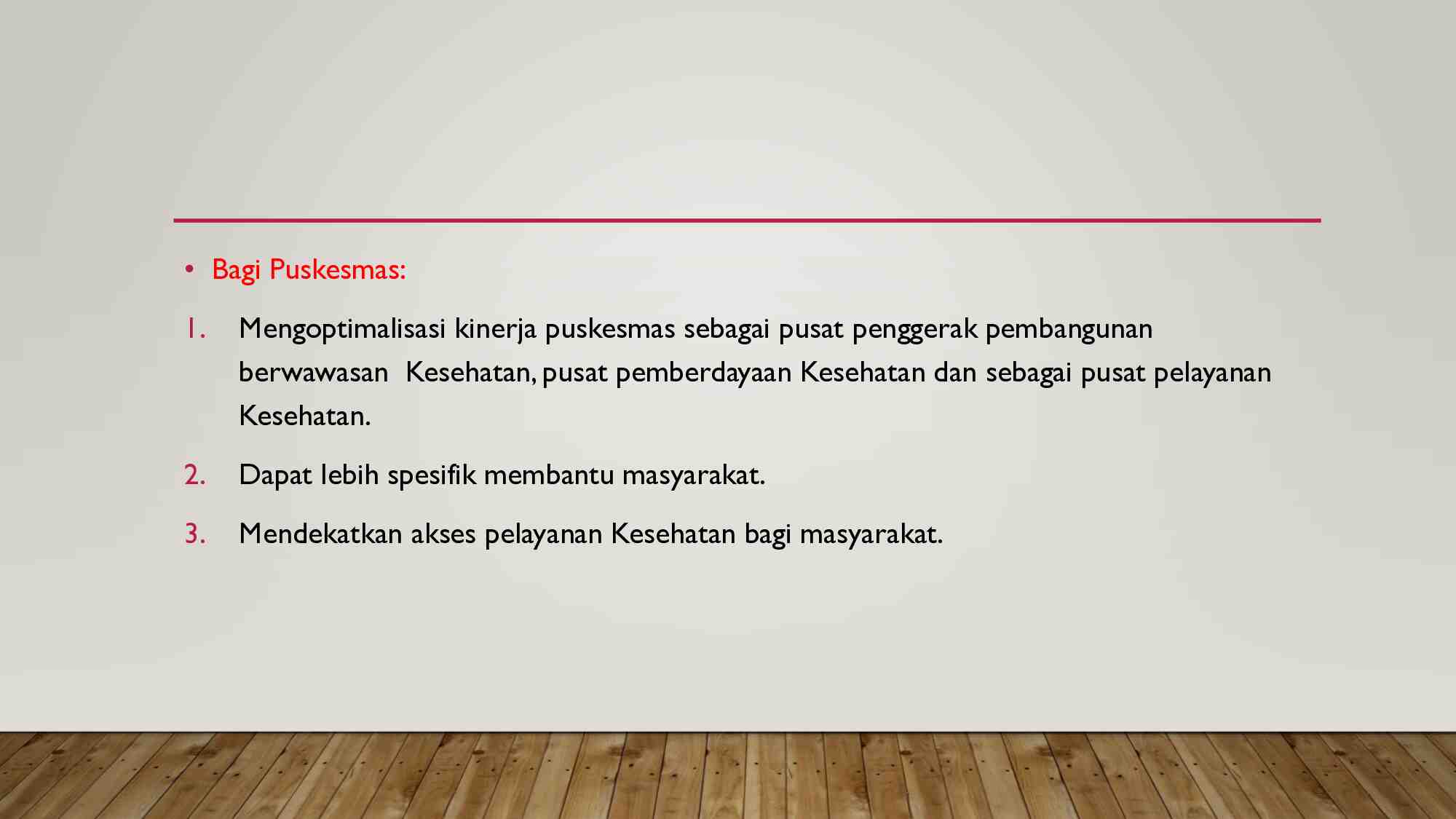 • Bagi Puskesmas:

1. Mengoptimalisasi kinerja puskesmas sebagai pusat penggerak pembangunan berwawasan Kesehatan, pusat pemberdayaan Kesehatan dan sebagai pusat pelayanan Kesehatan.

2. Dapat lebih spesifik membantu masyarakat.

3. Mendekatkan akses pelayanan Kesehatan bagi masyarakat.